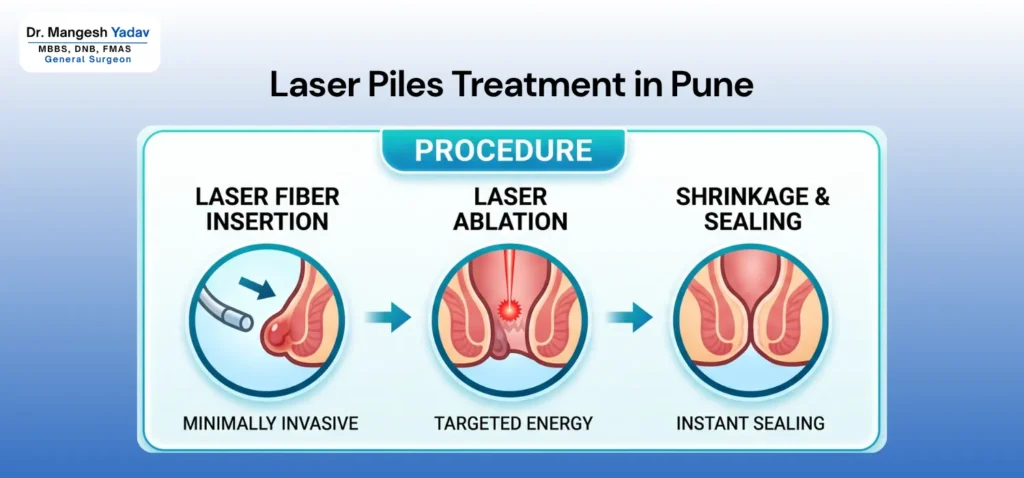 Dr. Mangesh Yadav
MBBS, DNB, FMAS
General Surgeon

Laser Piles Treatment in Pune

PROCEDURE

LASER FIBER INSERTION

MINIMALLY INVASIVE

LASER ABLATION

TARGETED ENERGY

SHRINKAGE & SEALING

INSTANT SEALING